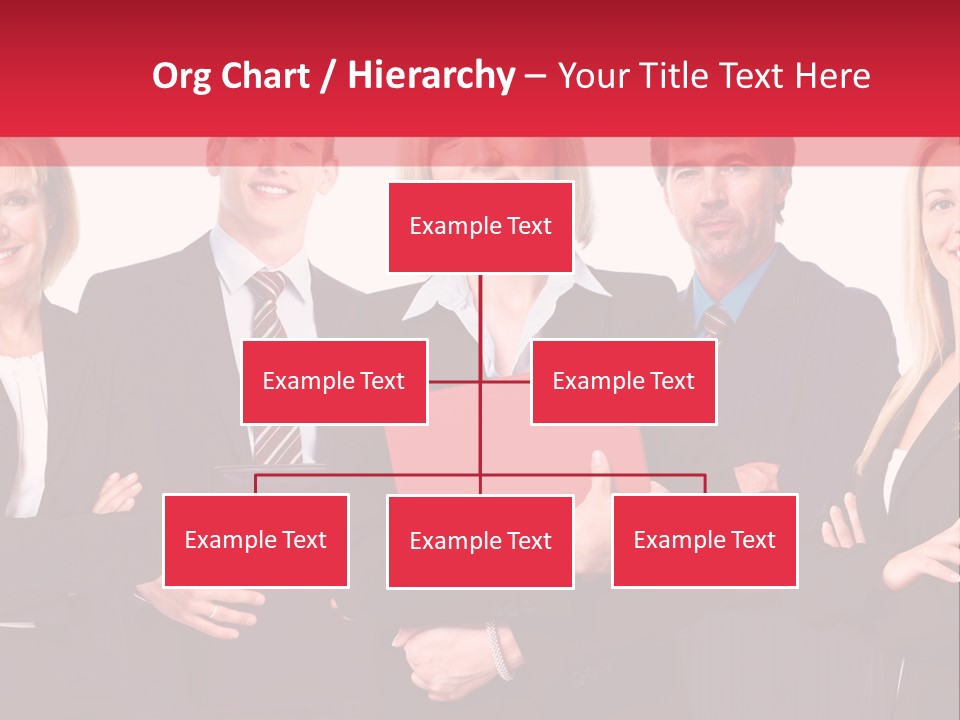 Org Chart / Hierarchy – Your Title Text Here

Example Text

Example Text

Example Text

Example Text

Example Text

Example Text